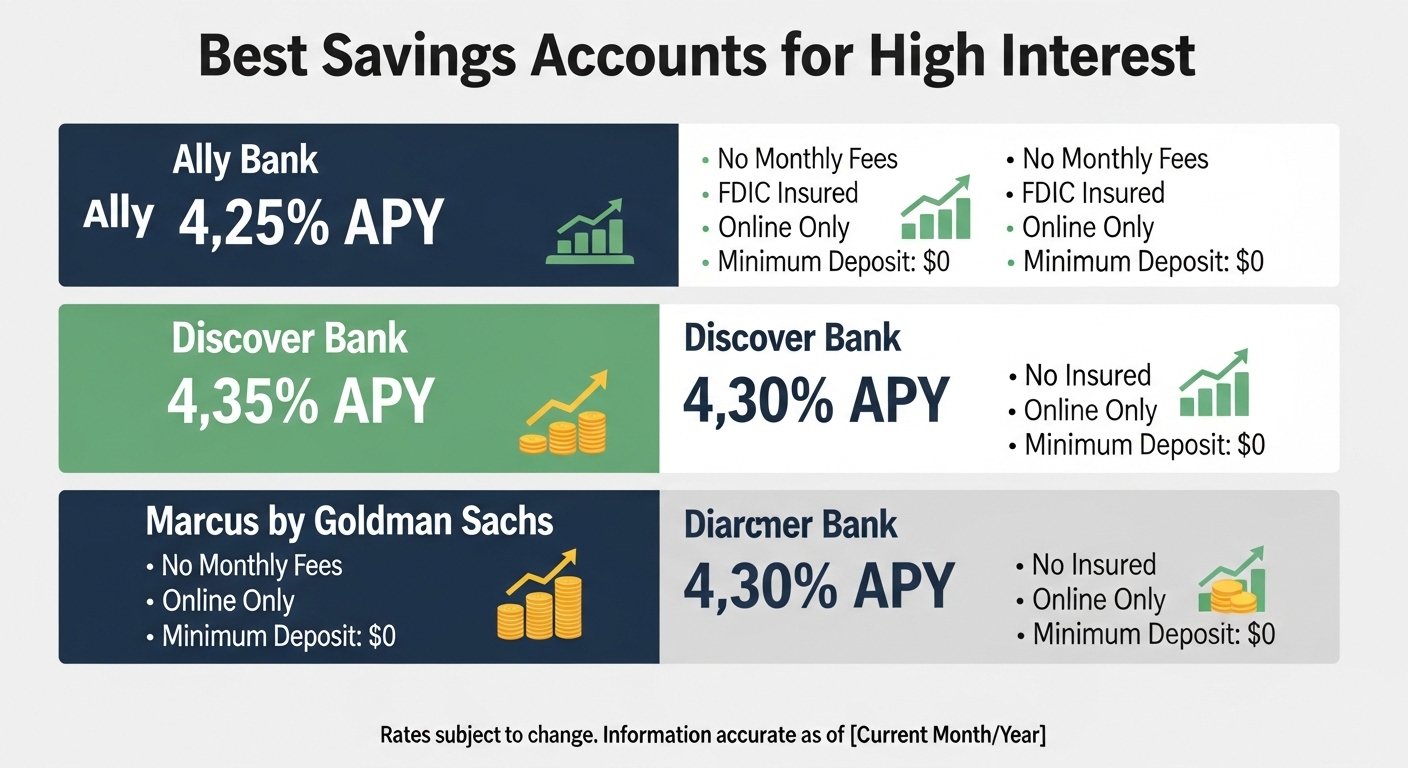 Best Savings Accounts for High Interest

Ally Bank
Ally 4,25% APY

• No Monthly Fees
• FDIC Insured
• Online Only
• Minimum Deposit: $0

• No Monthly Fees
• FDIC Insured
• Online Only
• Minimum Deposit: $0

Discover Bank
4,35% APY

Discover Bank
4,30% APY

• No Insured
• Online Only
• Minimum Deposit: $0

Marcus by Goldman Sachs
• No Monthly Fees
• Online Only
• Minimum Deposit: $0

Diarcner Bank
4,30% APY

• No Insured
• Online Only
• Minimum Deposit: $0

Rates subject to change. Information accurate as of [Current Month/Year]